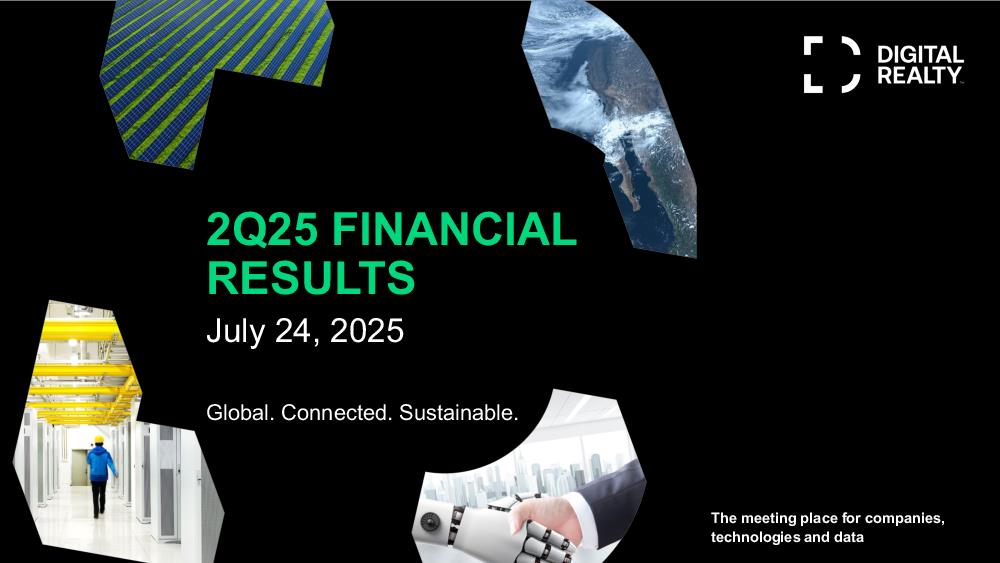 DIGITAL REALTY

2Q25 FINANCIAL RESULTS

July 24, 2025

Global. Connected. Sustainable.

The meeting place for companies, technologies and data